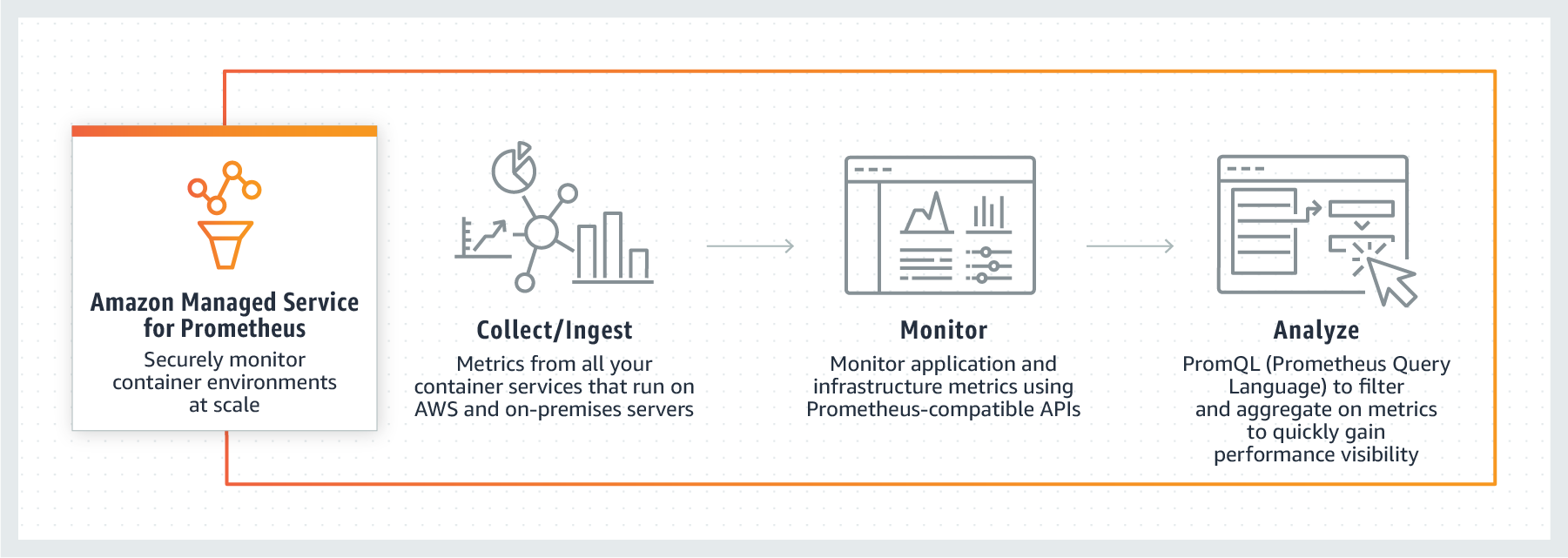 Amazon Managed Service for Prometheus

Securely monitor container environments at scale

Collect/Ingest

Metrics from all your container services that run on AWS and on-premises servers

Monitor

Monitor application and infrastructure metrics using Prometheus-compatible APIs

Analyze

PromQL (Prometheus Query Language) to filter and aggregate on metrics to quickly gain performance visibility